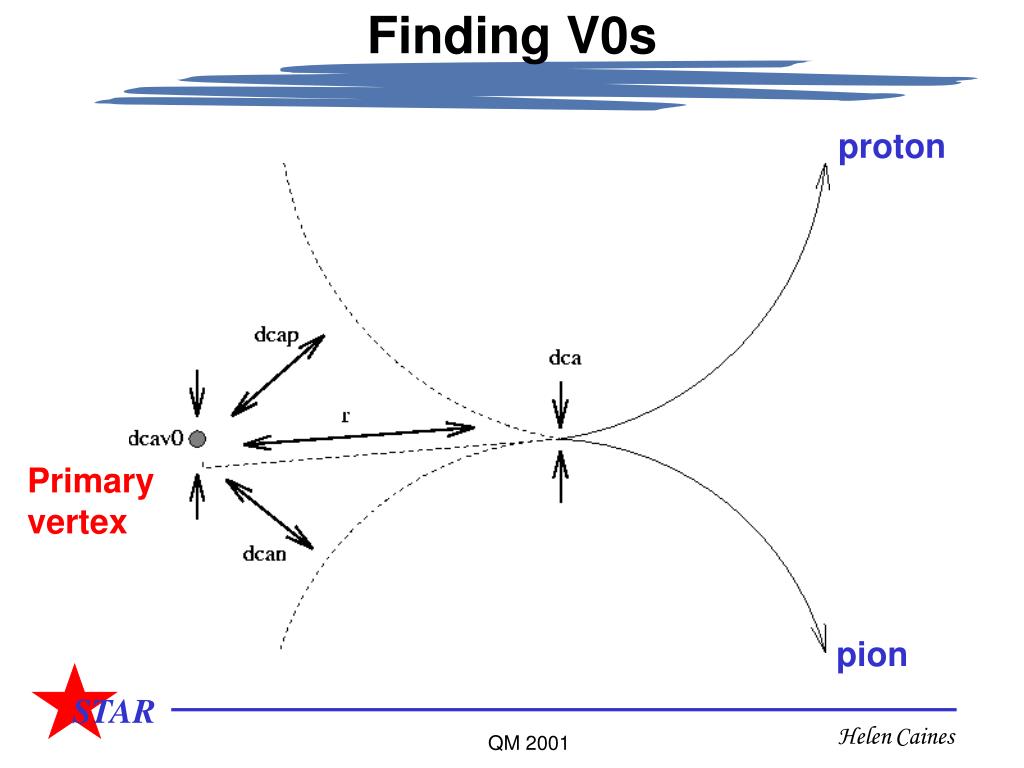 Finding V0s

proton

dcap

dca

r

dcav0

Primary vertex

dcan

pion

STAR

QM 2001

Helen Caines